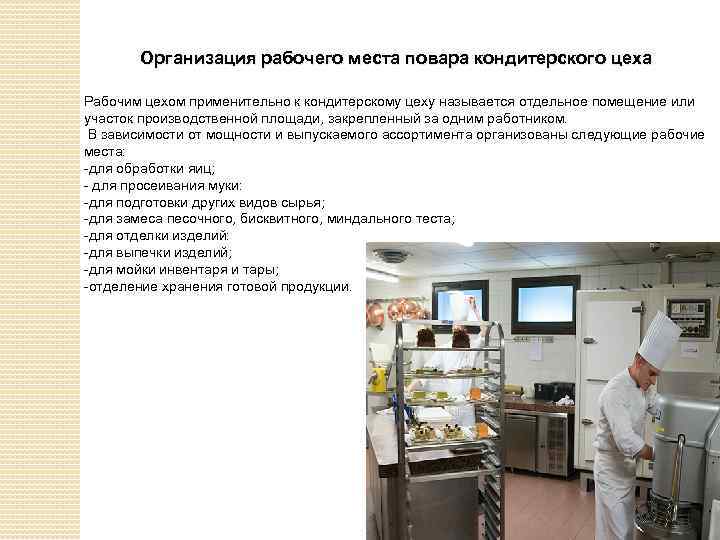 Организация рабочего места повара кондитерского цеха

Рабочим цехом применительно к кондитерскому цеху называется отдельное помещение или участок производственной площади, закрепленный за одним работником.
 В зависимости от мощности и выпускаемого ассортимента организованы следующие рабочие места:
-для обработки яиц;
- для просеивания муки:
-для подготовки других видов сырья;
-для замеса песочного, бисквитного, миндального теста;
-для отделки изделий:
-для выпечки изделий;
-для мойки инвентаря и тары;
-отделение хранения готовой продукции.